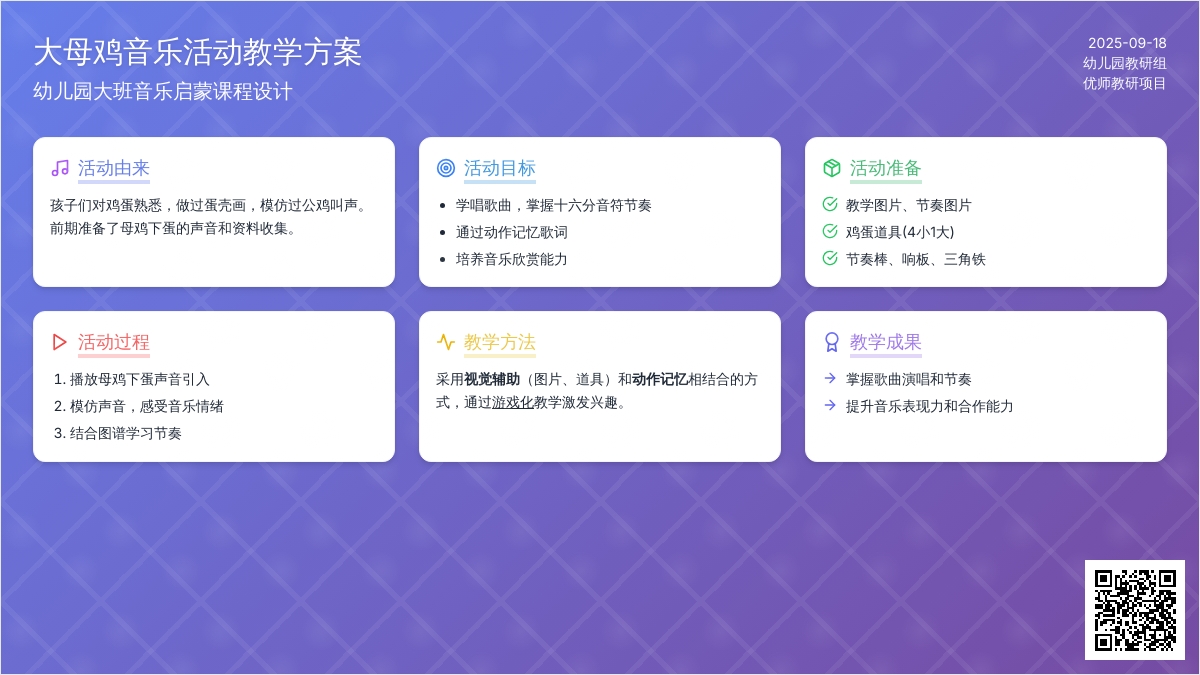 大母鸡音乐活动教学方案
幼儿园大班音乐启蒙课程设计

2025-09-18
幼儿园教研组
优师教研项目

活动由来

孩子们对鸡蛋熟悉，做过蛋壳画，模仿过公鸡叫声。前期准备了母鸡下蛋的声音和资料收集。

活动目标

- 学唱歌曲，掌握十六分音符节奏
- 通过动作记忆歌词
- 培养音乐欣赏能力

活动准备

教学图片、节奏图片
鸡蛋道具(4小1大)
节奏棒、响板、三角铁

活动过程

1. 播放母鸡下蛋声音引入
2. 模仿声音，感受音乐情绪
3. 结合图谱学习节奏

教学方法

采用视觉辅助（图片、道具）和动作记忆相结合的方式，通过游戏化教学激发兴趣。

教学成果

→ 掌握歌曲演唱和节奏
→ 提升音乐表现力和合作能力